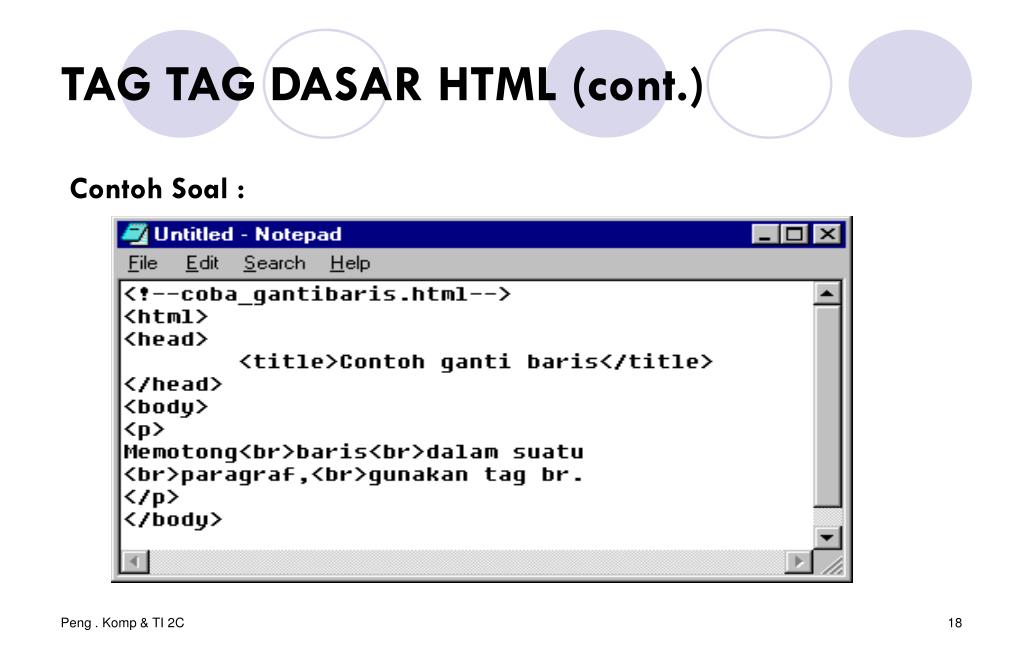 TAG TAG DASAR HTML (cont.)

Contoh Soal :

Untitled - Notepad

File Edit Search Help

<!--coba_gantibaris.html-->
<html>
<head>
<title>Contoh ganti baris</title>
</head>
<body>
<p>
Memotong<br>baris<br>dalam suatu
<br>paragraf,<br>gunakan tag br.
</p>
</body>

Peng . Komp & TI 2C

18